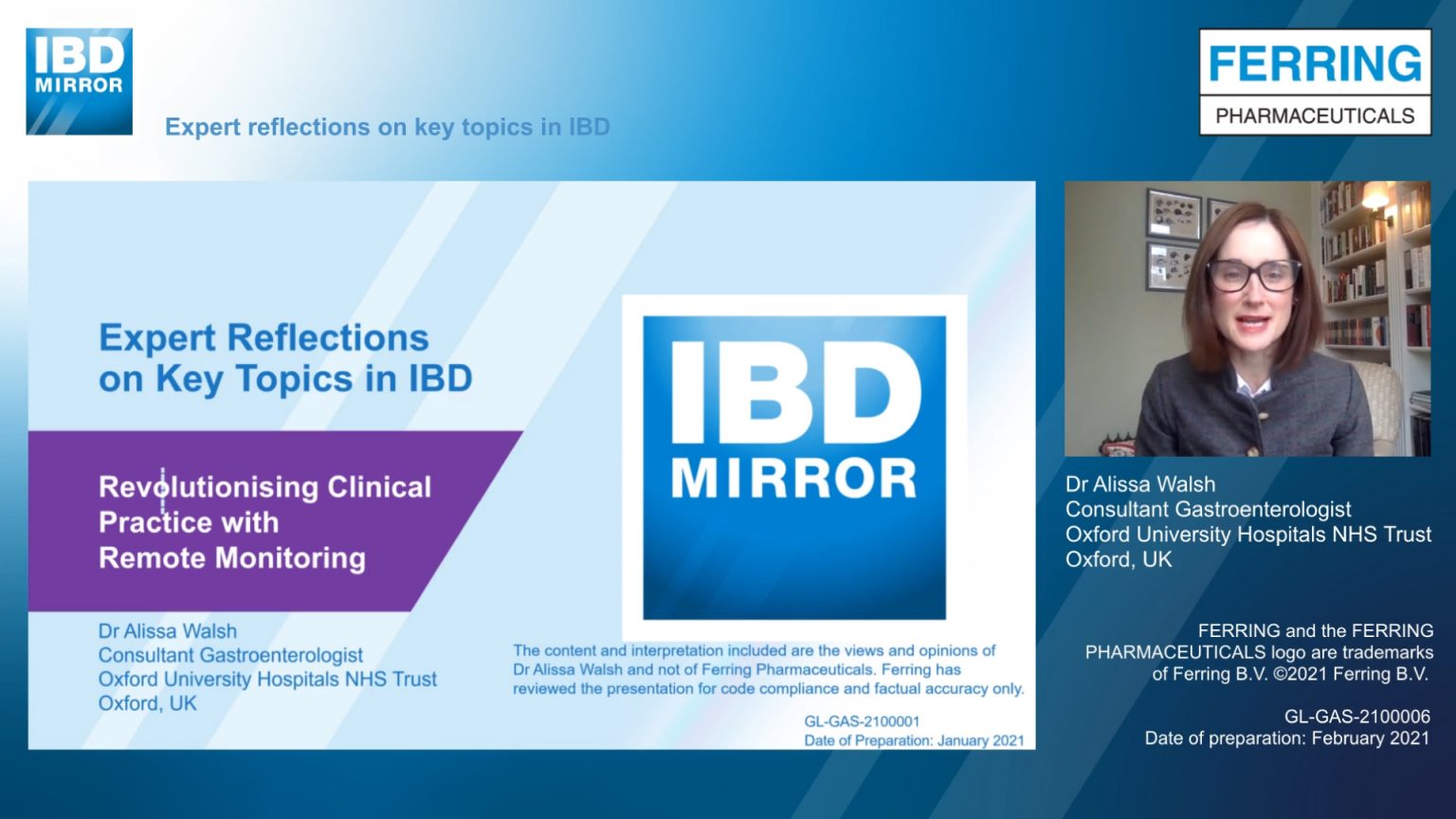 IBD MIRROR

Expert reflections on key topics in IBD

FERRING PHARMACEUTICALS

Expert Reflections on Key Topics in IBD

Revolutionising Clinical Practice with Remote Monitoring

Dr Alissa Walsh
Consultant Gastroenterologist
Oxford University Hospitals NHS Trust
Oxford, UK

IBD MIRROR

The content and interpretation included are the views and opinions of Dr Alissa Walsh and not of Ferring Pharmaceuticals. Ferring has reviewed the presentation for code compliance and factual accuracy only.

GL-GAS-2100001
Date of Preparation: January 2021

Dr Alissa Walsh
Consultant Gastroenterologist
Oxford University Hospitals NHS Trust
Oxford, UK

FERRING and the FERRING PHARMACEUTICALS logo are trademarks of Ferring B.V. ©2021 Ferring B.V.

GL-GAS-2100006
Date of preparation: February 2021